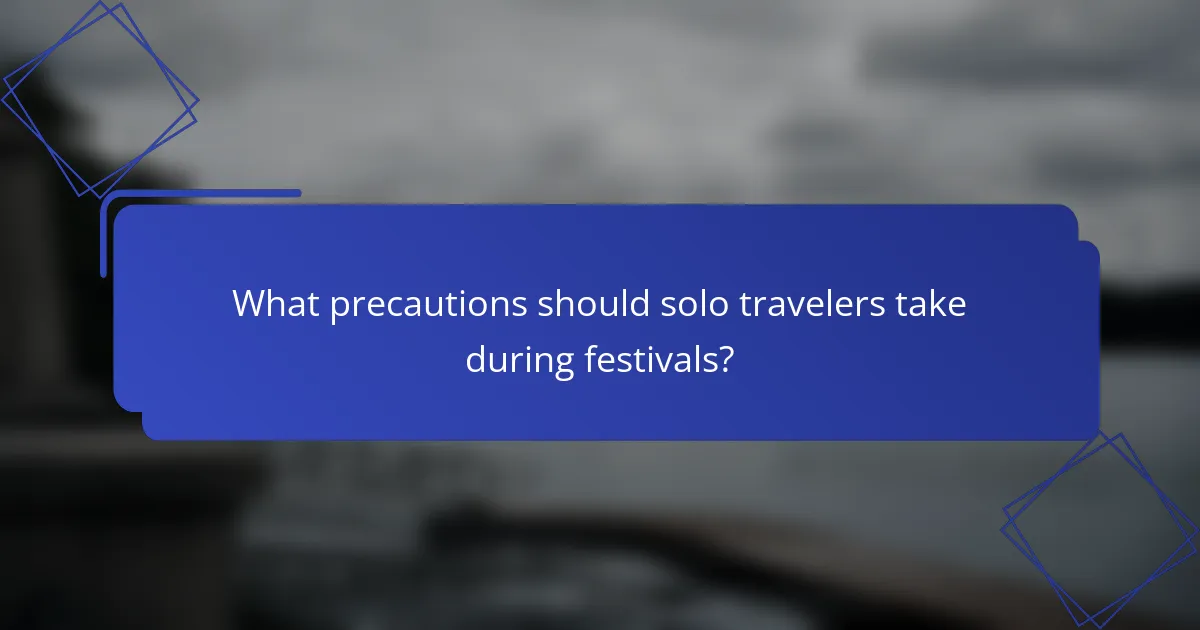 What precautions should solo travelers take during festivals?